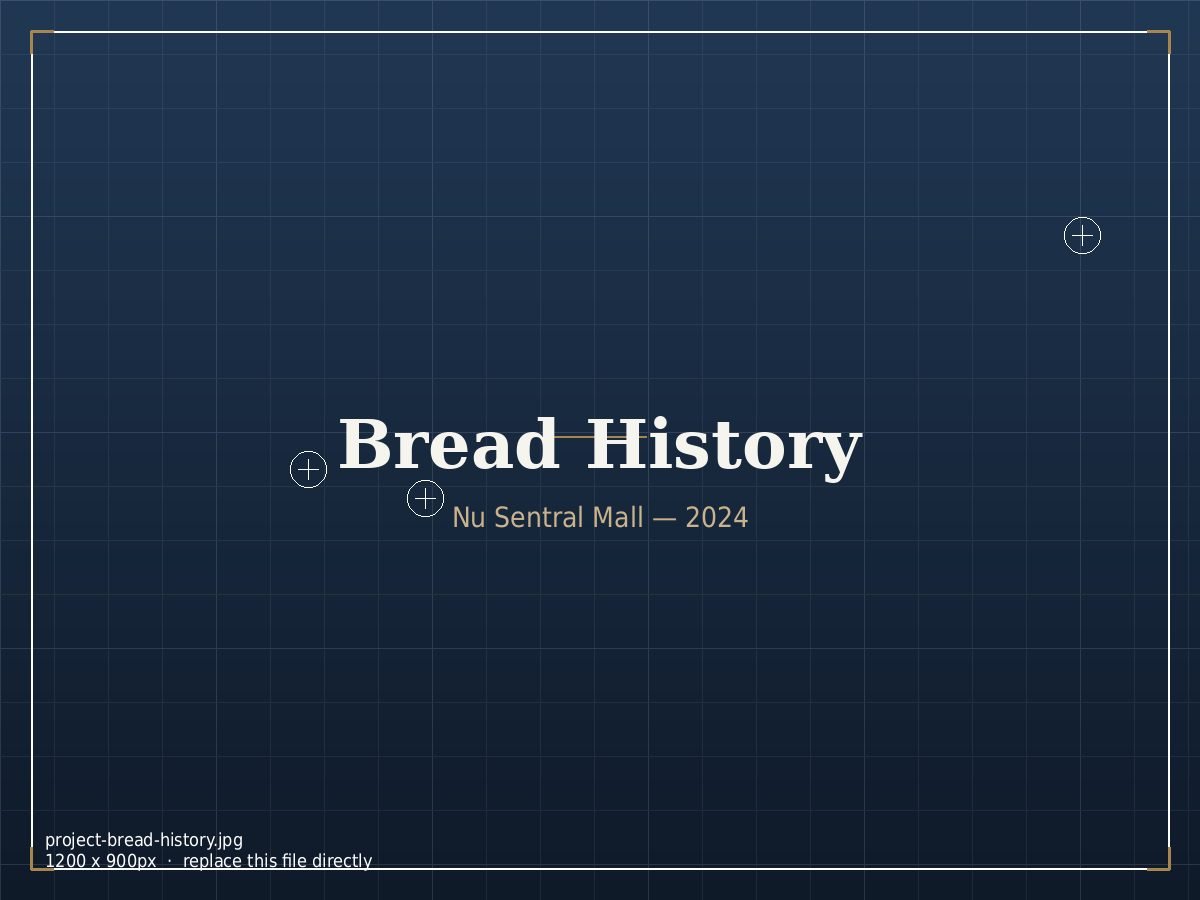 Bread History

Nu Sentral Mall — 2024

project-bread-history.jpg
1200 x 900px · replace this file directly